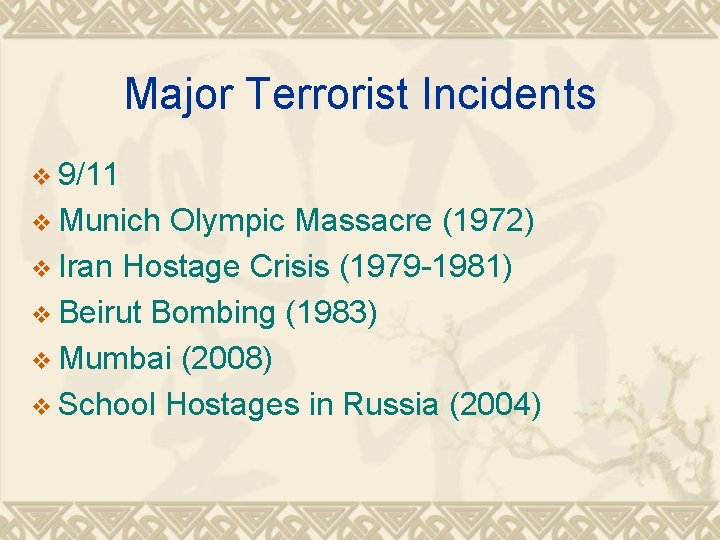 Major Terrorist Incidents

❖ 9/11
❖ Munich Olympic Massacre (1972)
❖ Iran Hostage Crisis (1979-1981)
❖ Beirut Bombing (1983)
❖ Mumbai (2008)
❖ School Hostages in Russia (2004)